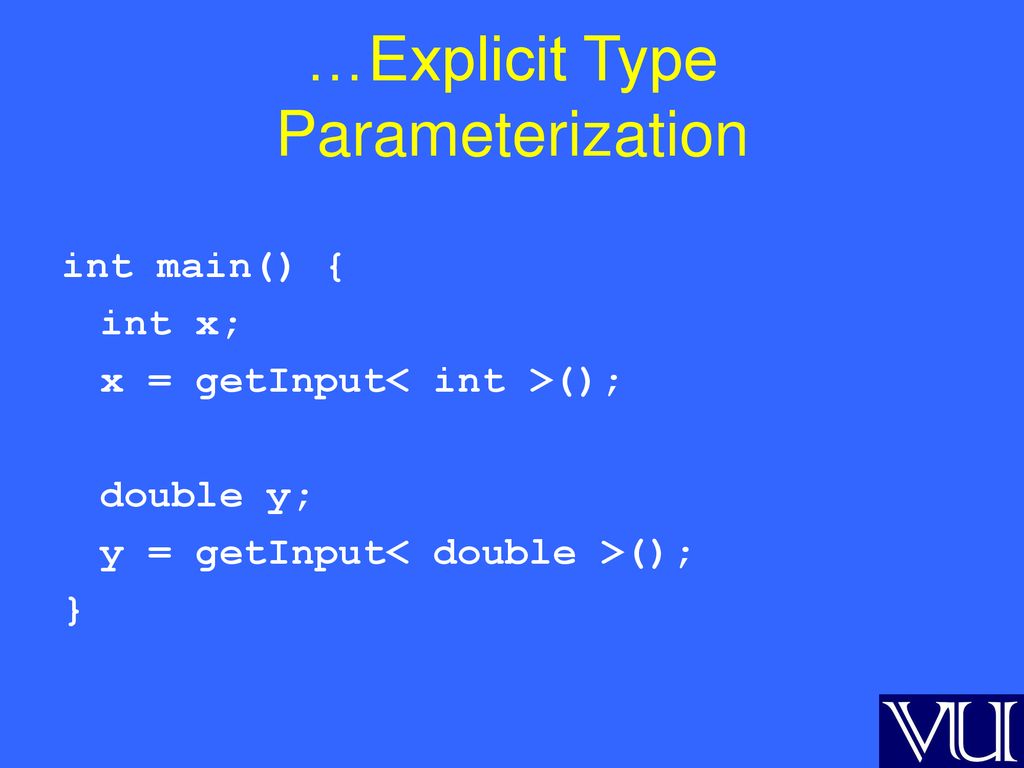 …Explicit Type Parameterization

int main() {
  int x;
  x = getInput< int >();

  double y;
  y = getInput< double >();
}

VU